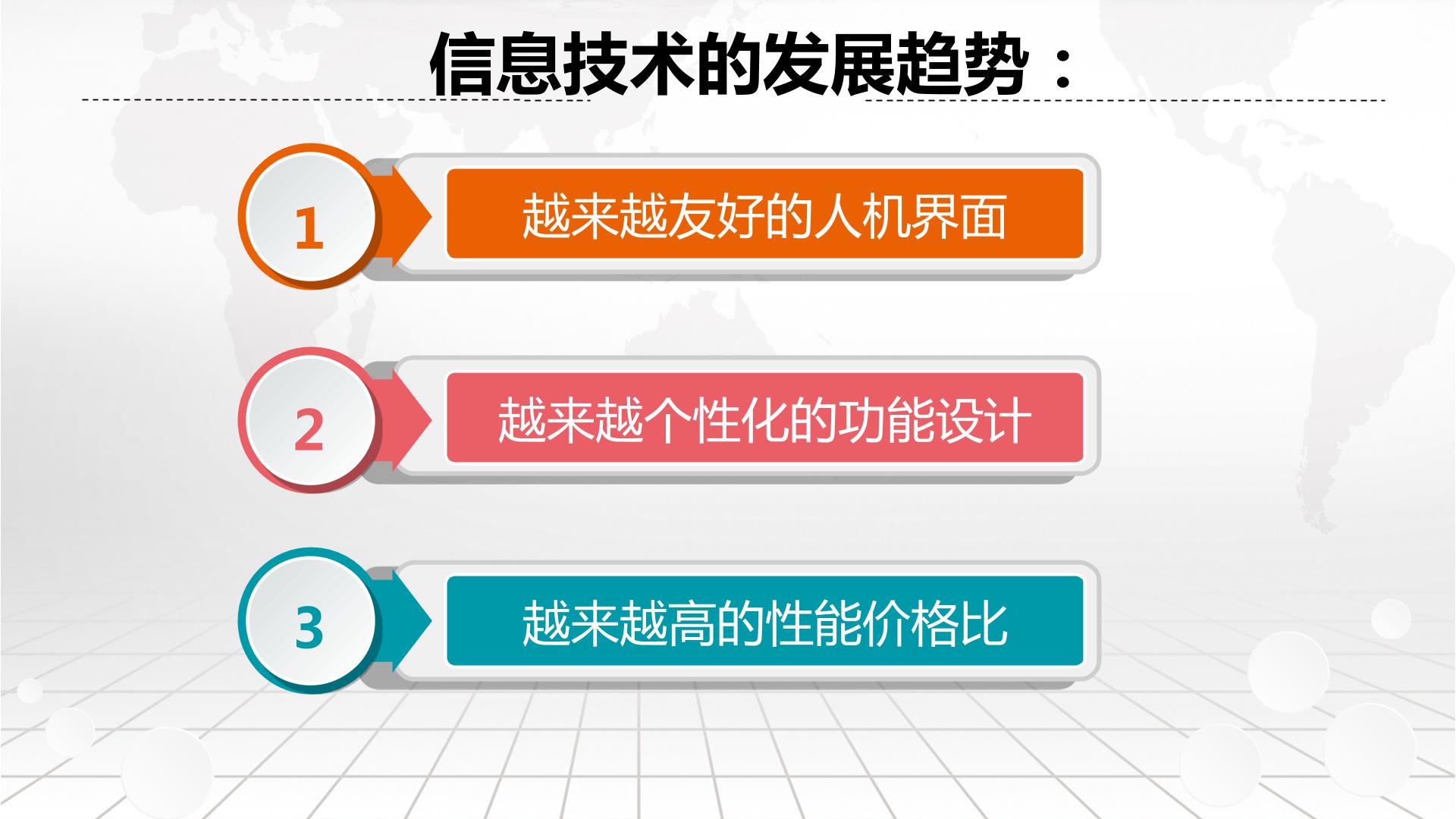 信息技术的发展趋势：

1
越来越友好的人机界面

2
越来越个性化的功能设计

3
越来越高的性能价格比